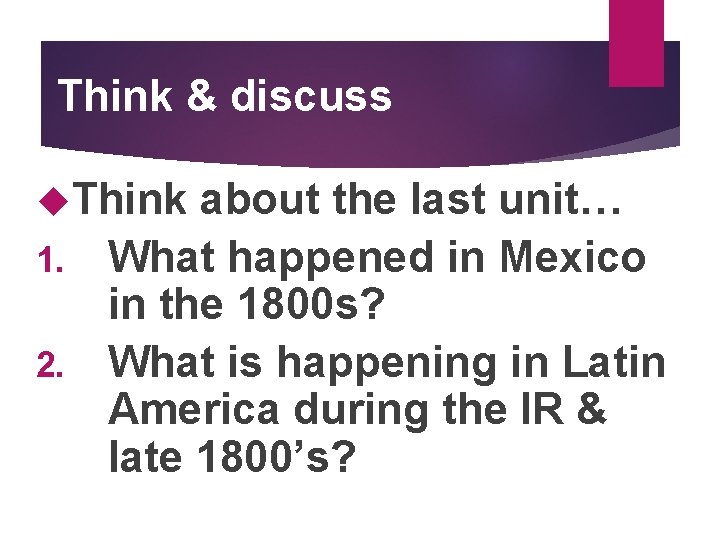 Think & discuss

◆Think about the last unit…

1. What happened in Mexico in the 1800s?

2. What is happening in Latin America during the IR & late 1800’s?